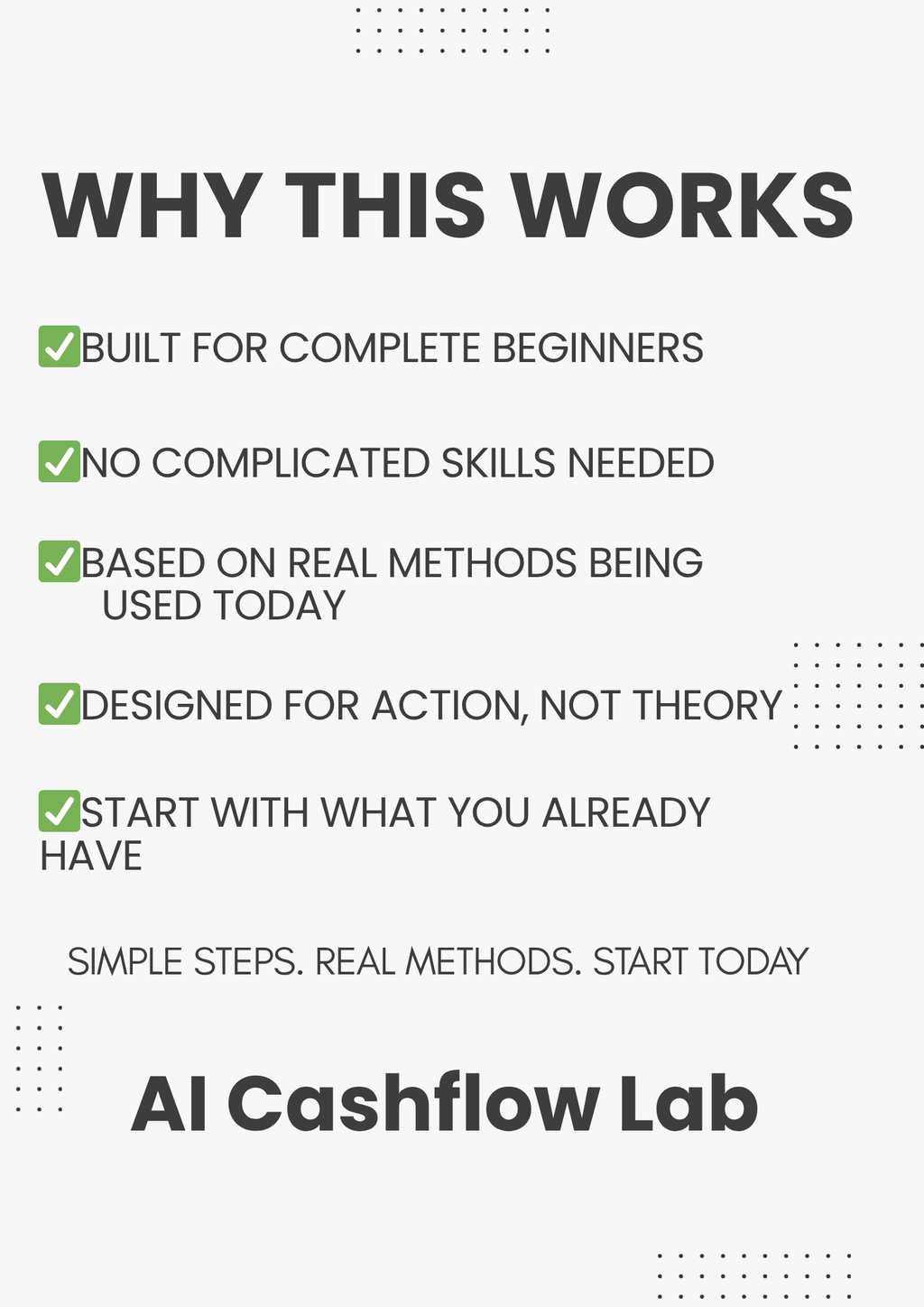 WHY THIS WORKS

✅BUILT FOR COMPLETE BEGINNERS

✅NO COMPLICATED SKILLS NEEDED

✅BASED ON REAL METHODS BEING USED TODAY

✅DESIGNED FOR ACTION, NOT THEORY

✅START WITH WHAT YOU ALREADY HAVE

SIMPLE STEPS. REAL METHODS. START TODAY

AI Cashflow Lab